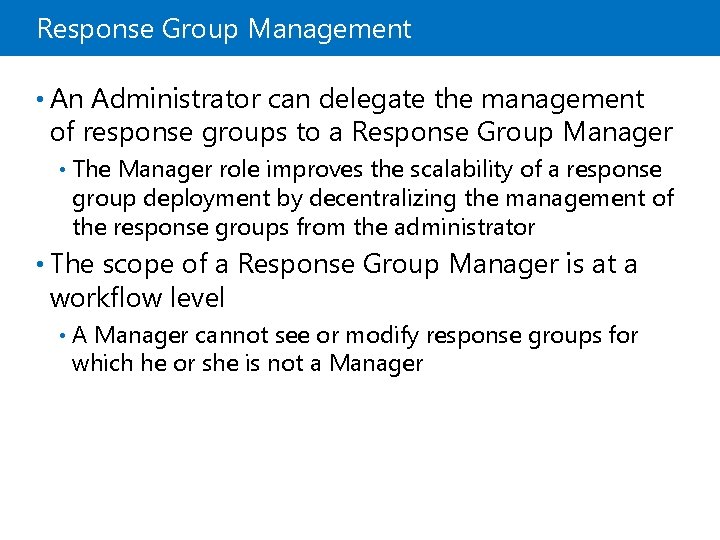 Response Group Management

• An Administrator can delegate the management of response groups to a Response Group Manager

• The Manager role improves the scalability of a response group deployment by decentralizing the management of the response groups from the administrator

• The scope of a Response Group Manager is at a workflow level

• A Manager cannot see or modify response groups for which he or she is not a Manager